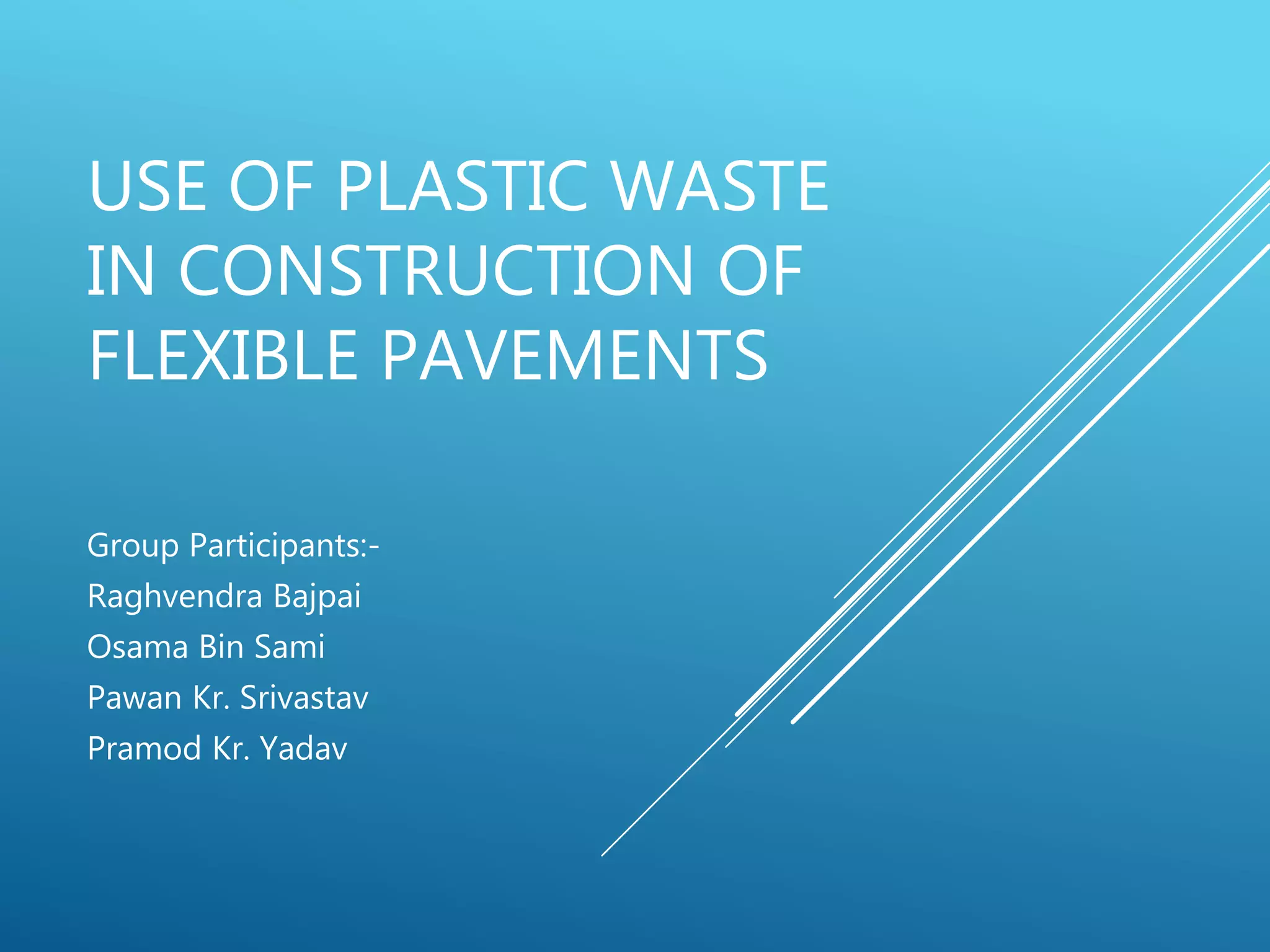 USE OF PLASTIC WASTE IN CONSTRUCTION OF FLEXIBLE PAVEMENTS

Group Participants:-
Raghvendra Bajpai
Osama Bin Sami
Pawan Kr. Srivastav
Pramod Kr. Yadav